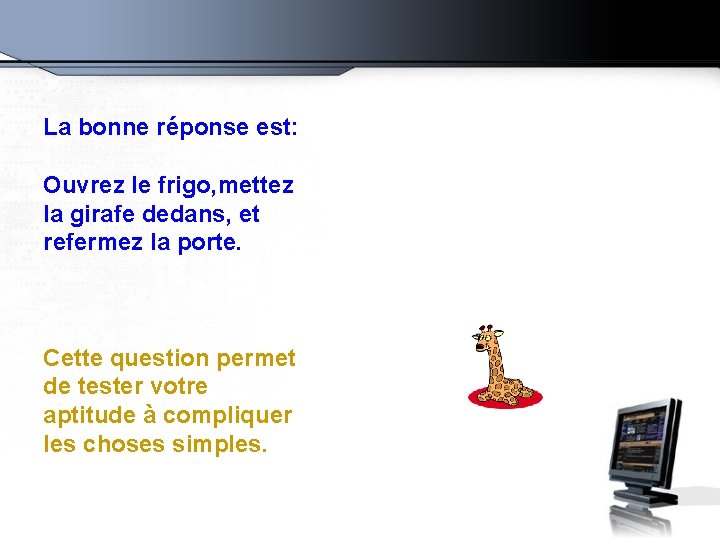 La bonne réponse est:

Ouvrez le frigo,mettez la girafe dedans, et refermez la porte.

Cette question permet de tester votre aptitude à compliquer les choses simples.